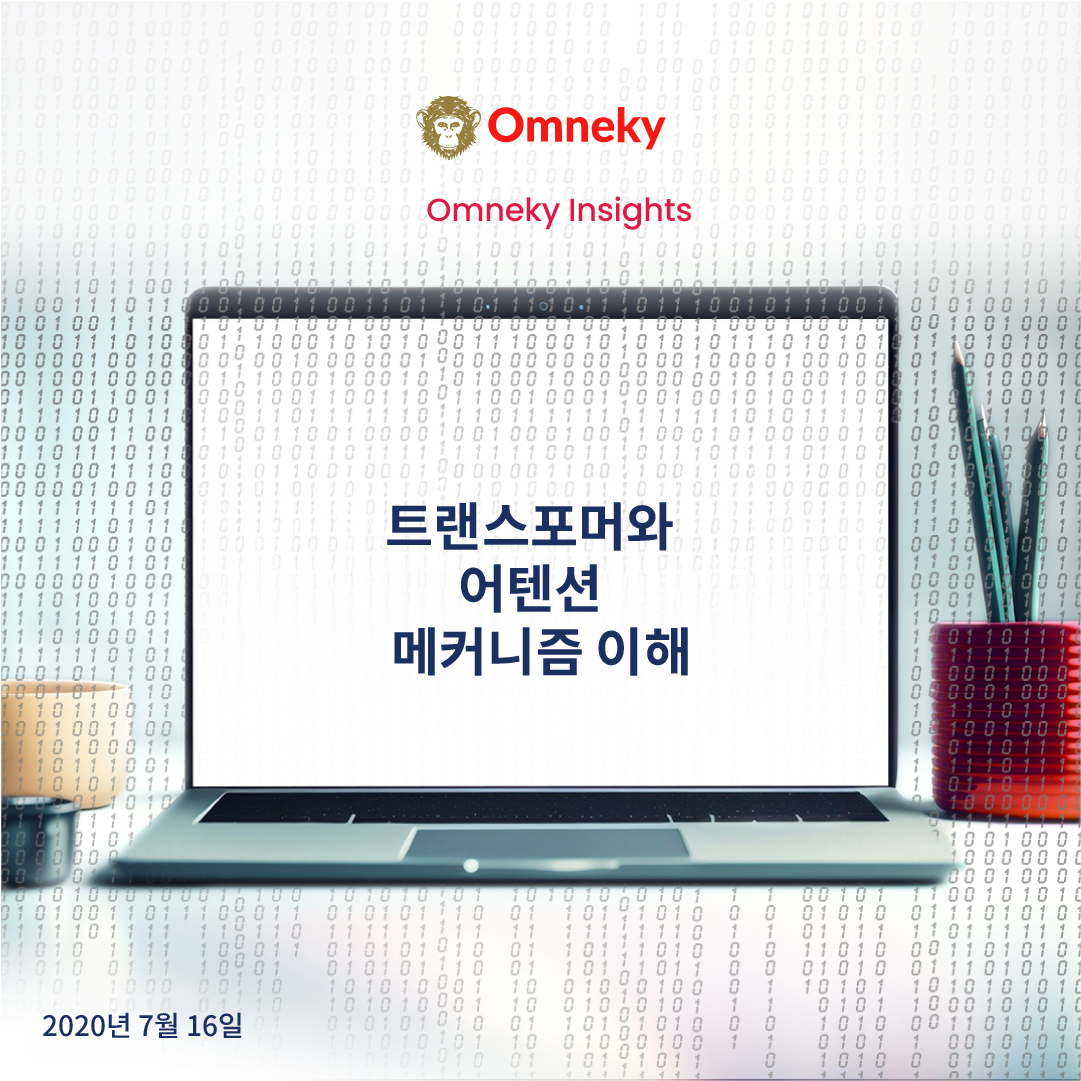 Omneky

Omneky Insights

트랜스포머와
어텐션
메커니즘 이해

2020년 7월 16일